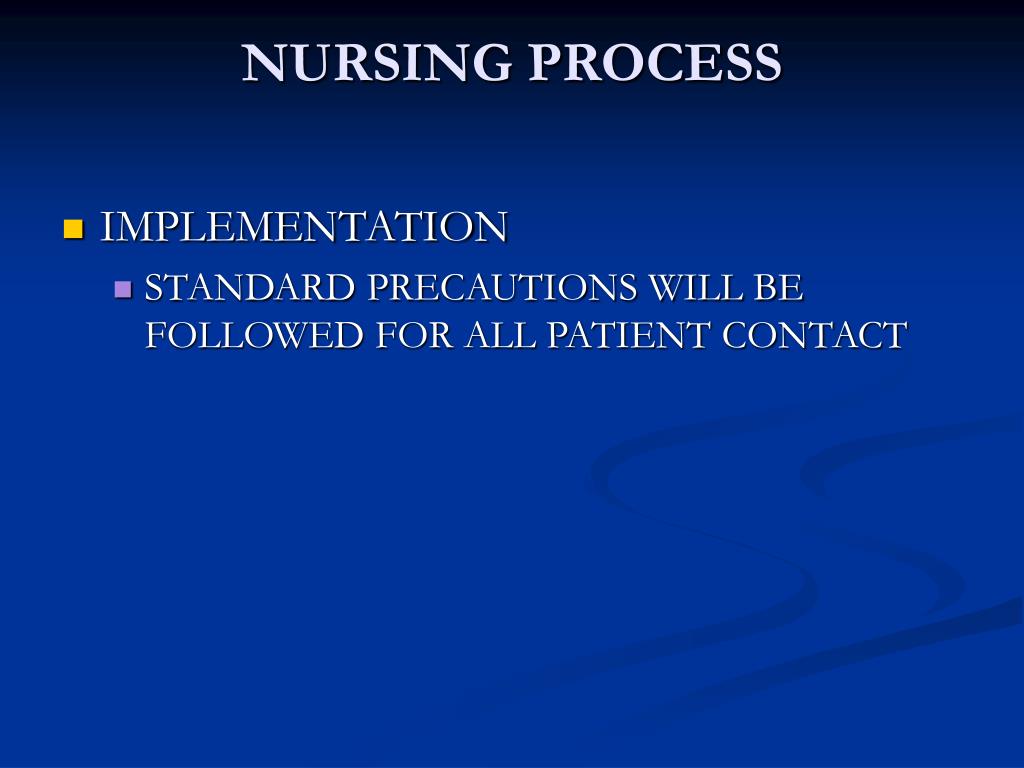 NURSING PROCESS

IMPLEMENTATION

STANDARD PRECAUTIONS WILL BE FOLLOWED FOR ALL PATIENT CONTACT